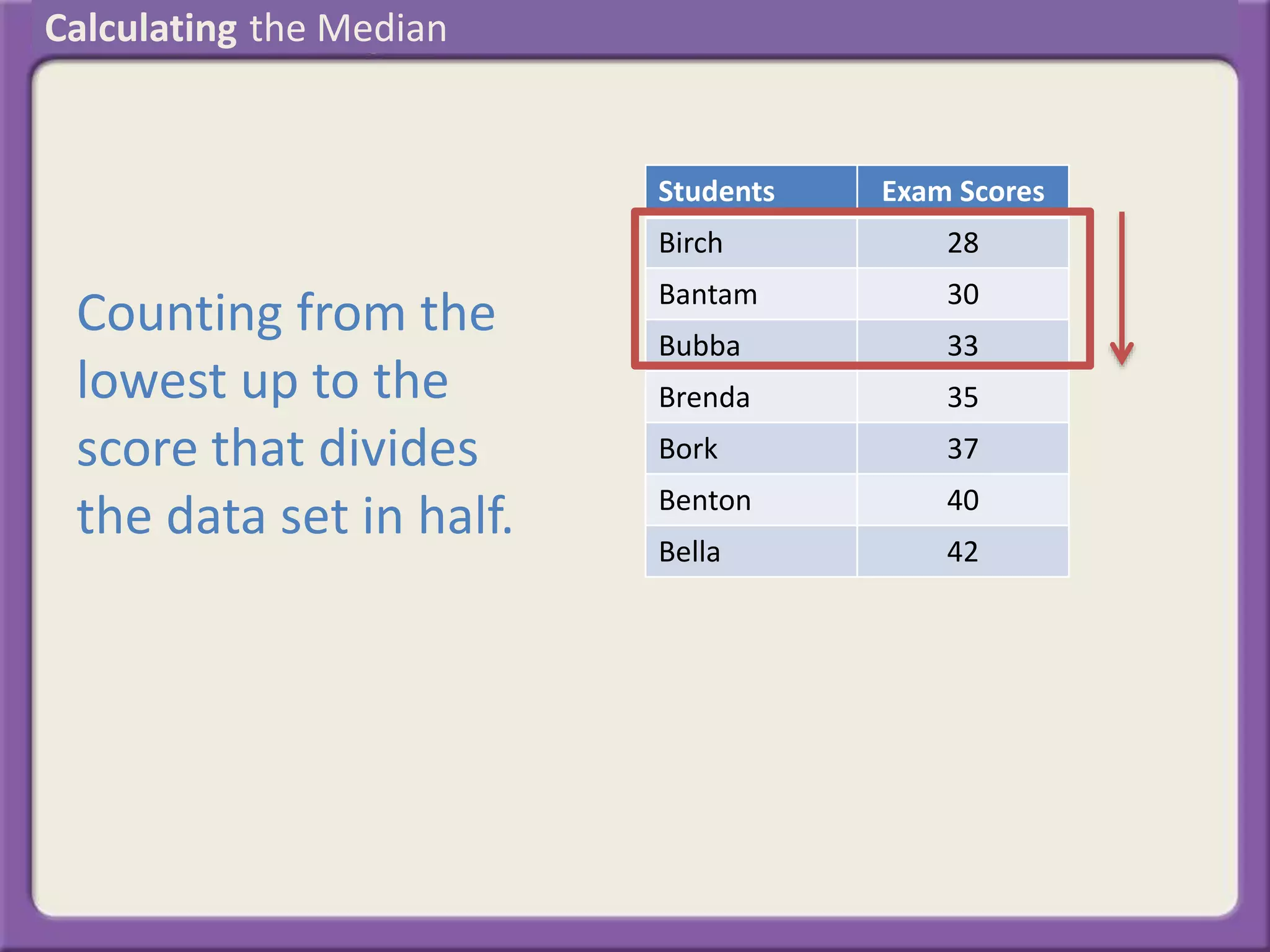 Calculating the Median

Counting from the lowest up to the score that divides the data set in half.

| Students | Exam Scores |
|---|---|
| Birch | 28 |
| Bantam | 30 |
| Bubba | 33 |
| Brenda | 35 |
| Bork | 37 |
| Benton | 40 |
| Bella | 42 |